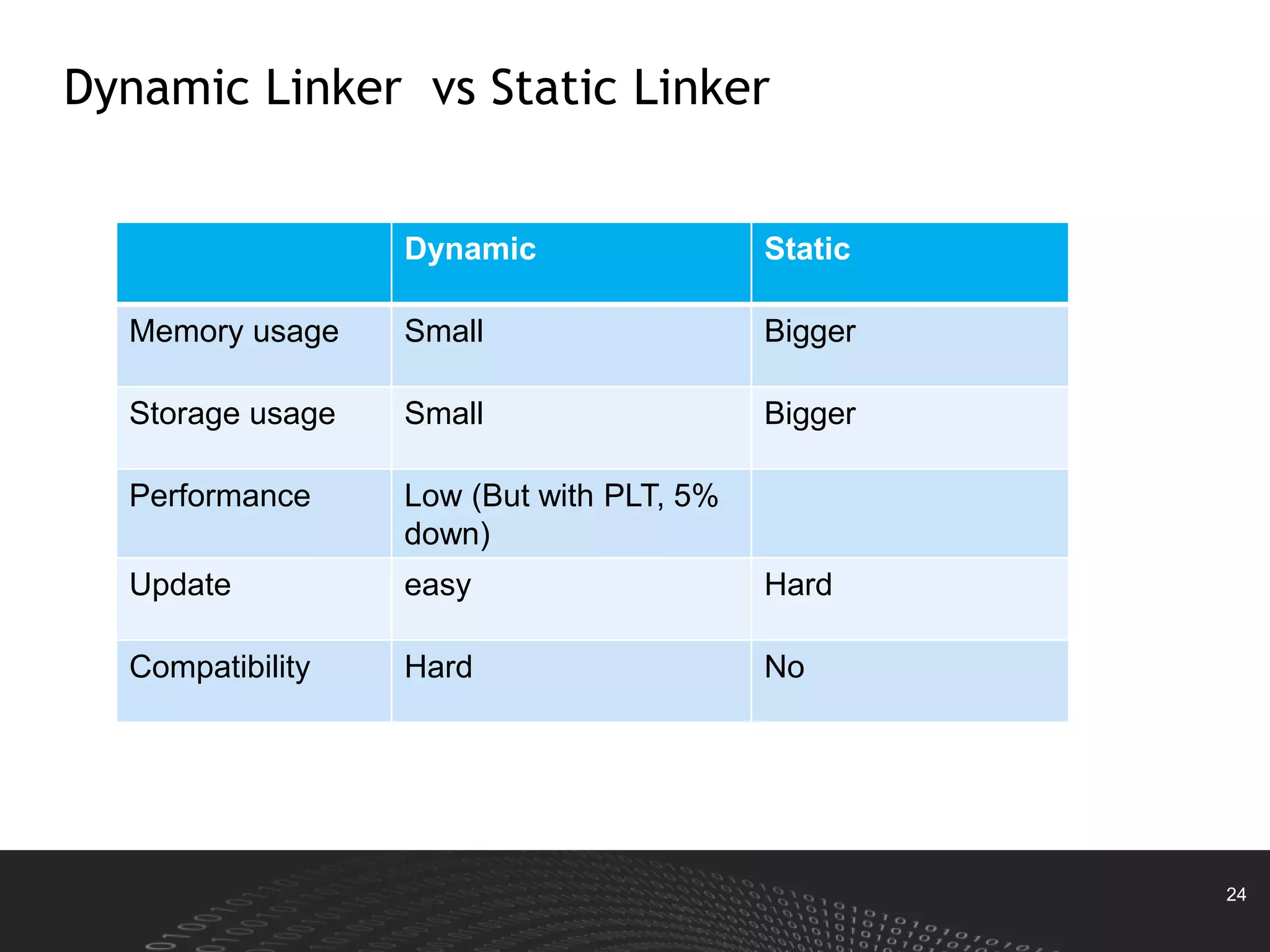 Dynamic Linker  vs Static Linker

| | Dynamic | Static |
|---|---|---|
| Memory usage | Small | Bigger |
| Storage usage | Small | Bigger |
| Performance | Low (But with PLT, 5% down) | |
| Update | easy | Hard |
| Compatibility | Hard | No |

24